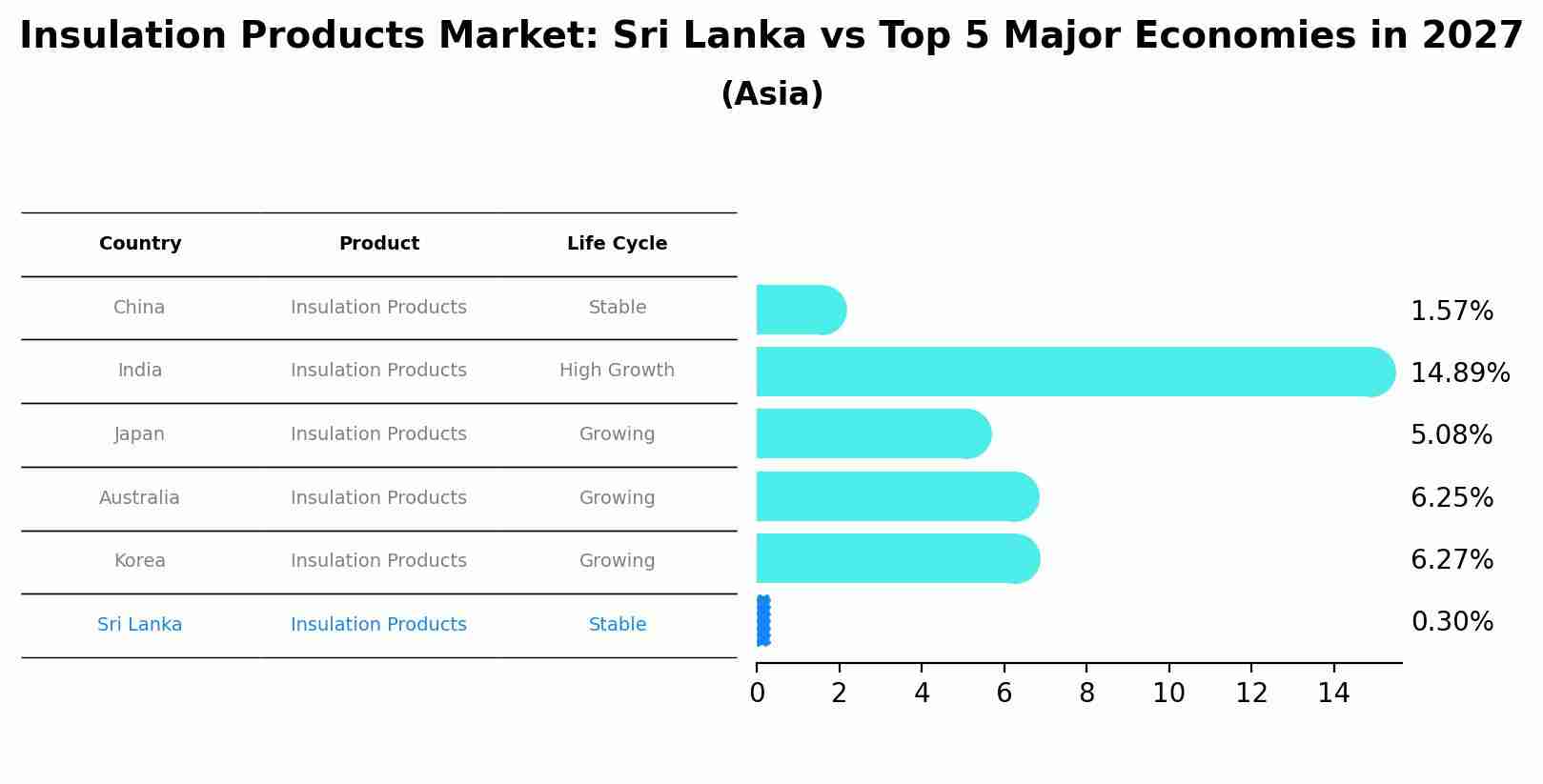 Insulation Products Market: Sri Lanka vs Top 5 Major Economies in 2027
(Asia)

| Country | Product | Life Cycle |
|---|---|---|
| China | Insulation Products | Stable |
| India | Insulation Products | High Growth |
| Japan | Insulation Products | Growing |
| Australia | Insulation Products | Growing |
| Korea | Insulation Products | Growing |
| Sri Lanka | Insulation Products | Stable |

1.57%
14.89%
5.08%
6.25%
6.27%
0.30%

0 2 4 6 8 10 12 14